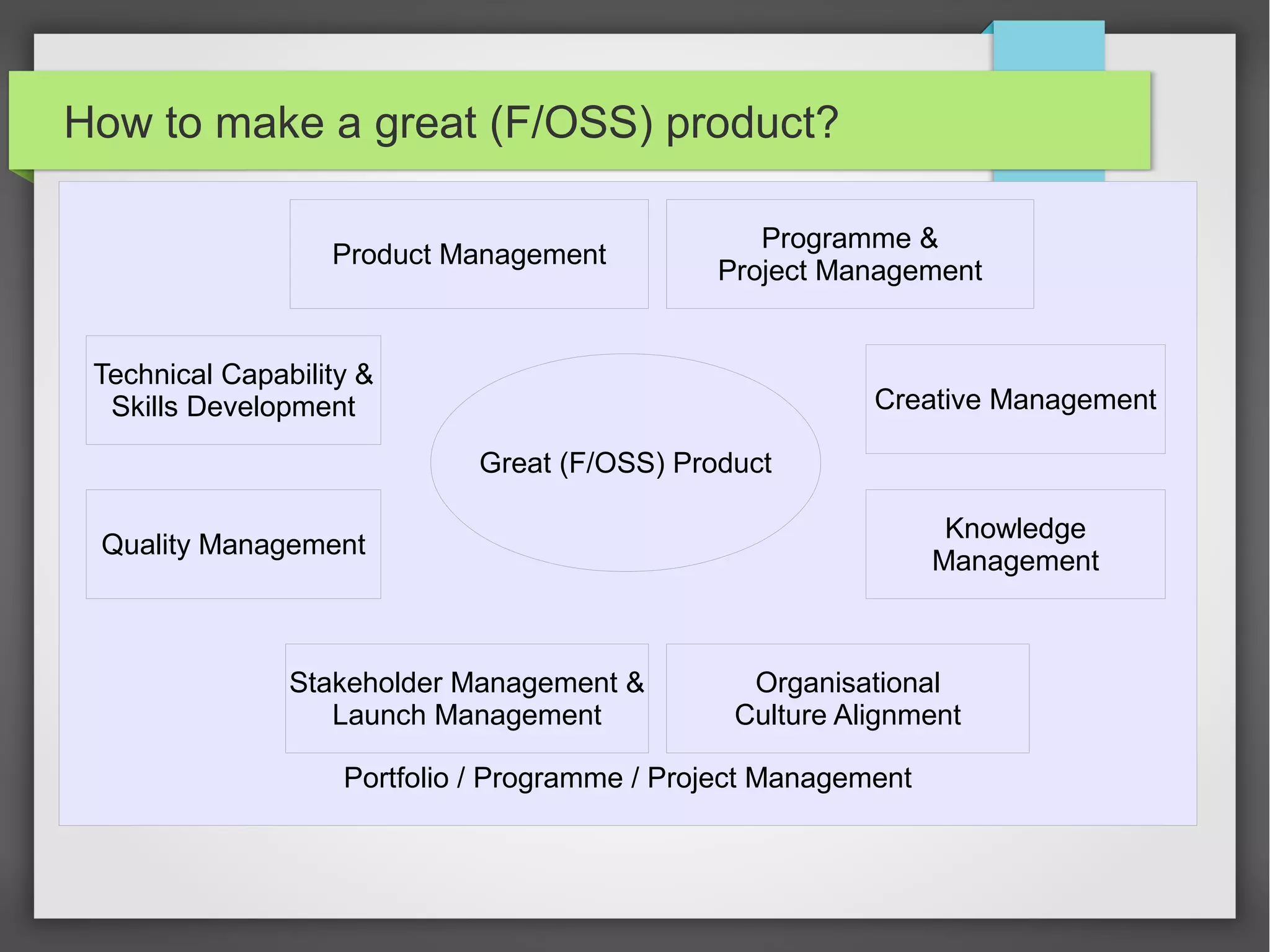 How to make a great (F/OSS) product?

Product Management

Programme & Project Management

Technical Capability & Skills Development

Great (F/OSS) Product

Creative Management

Quality Management

Knowledge Management

Stakeholder Management & Launch Management

Organisational Culture Alignment

Portfolio / Programme / Project Management